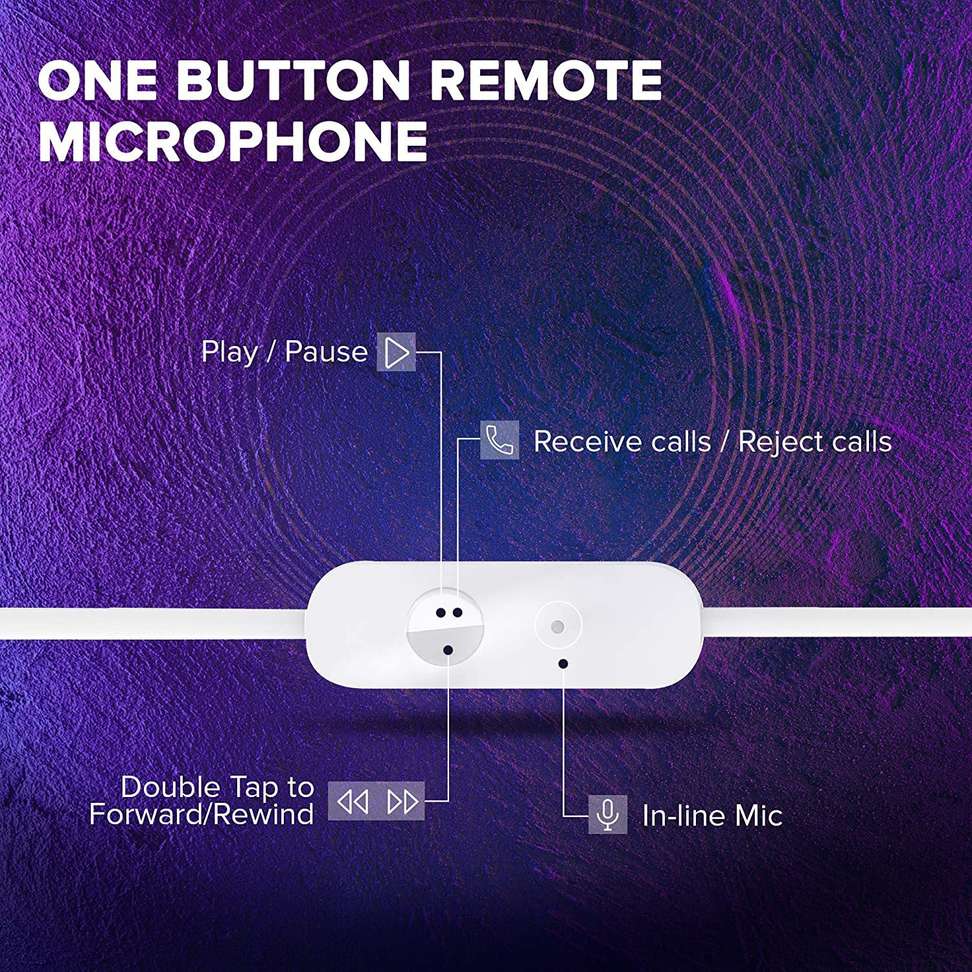 ONE BUTTON REMOTE MICROPHONE

Play / Pause

Receive calls / Reject calls

Double Tap to Forward/Rewind

In-line Mic